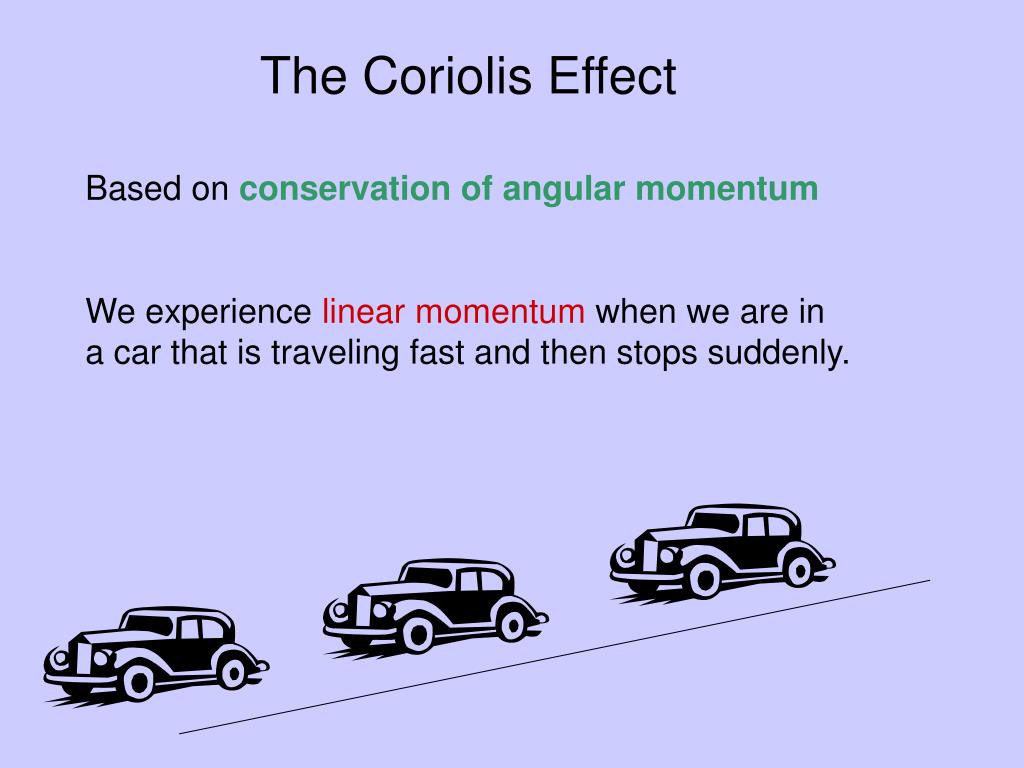 The Coriolis Effect

Based on conservation of angular momentum

We experience linear momentum when we are in a car that is traveling fast and then stops suddenly.